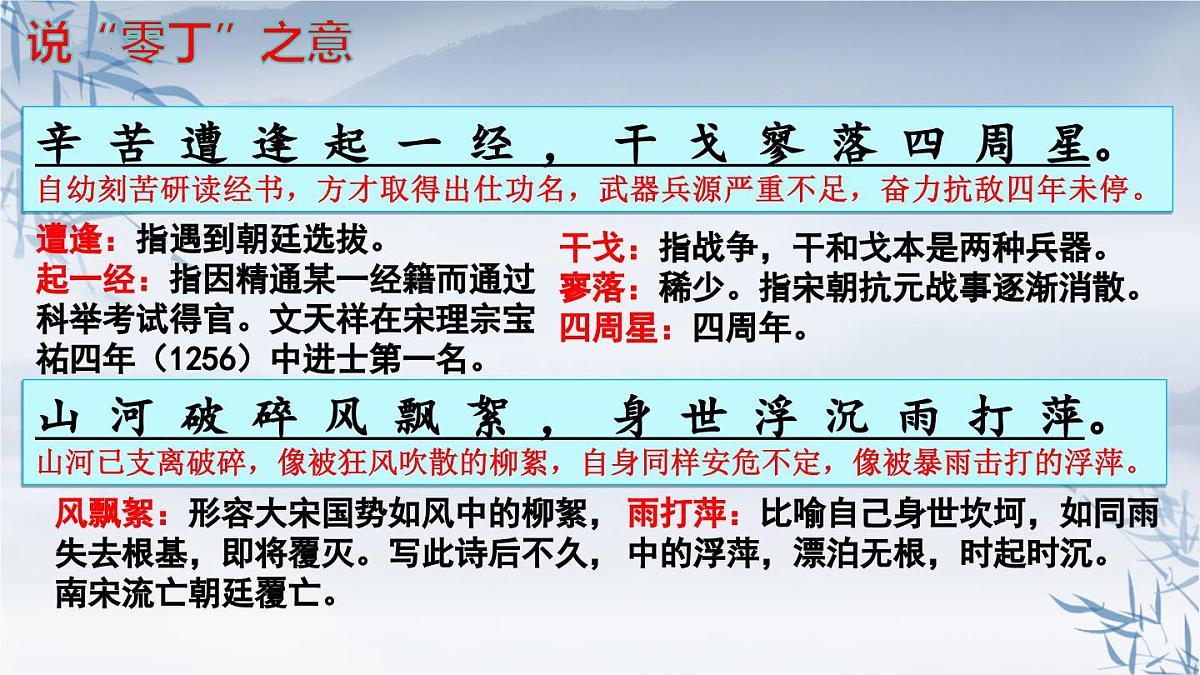 说“零丁”之意

辛苦遭逢起一经，干戈寥落四周星。
自幼刻苦研读经书，方才取得出仕功名，武器兵源严重不足，奋力抗敌四年未停。

遭逢：指遇到朝廷选拔。
起一经：指因精通某一经籍而通过科举考试得官。文天祥在宋理宗宝祐四年（1256）中进士第一名。

干戈：指战争，干和戈本是两种兵器。
寥落：稀少。指宋朝抗元战事逐渐消散。
四周星：四周年。

山河破碎风飘絮，身世浮沉雨打萍。
山河已支离破碎，像被狂风吹散的柳絮，自身同样安危不定，像被暴雨击打的浮萍。

风飘絮：形容大宋国势如风中的柳絮，失去根基，即将覆灭。写此诗后不久，南宋流亡朝廷覆亡。

雨打萍：比喻自己身世坎坷，如同雨中的浮萍，漂泊无根，时起时沉。